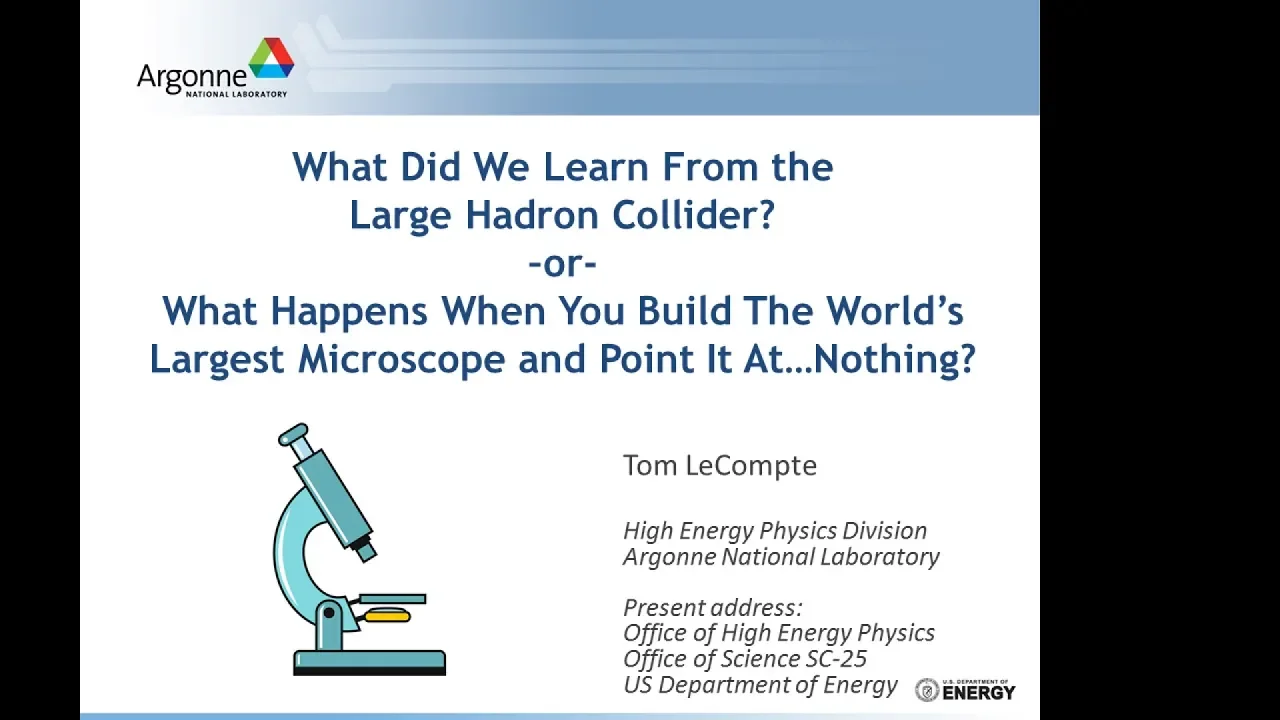 Argonne
NATIONAL LABORATORY

What Did We Learn From the Large Hadron Collider?
-or-
What Happens When You Build The World's Largest Microscope and Point It At…Nothing?

Tom LeCompte

High Energy Physics Division
Argonne National Laboratory

Present address:
Office of High Energy Physics
Office of Science SC-25
US Department of Energy

U.S. DEPARTMENT OF ENERGY